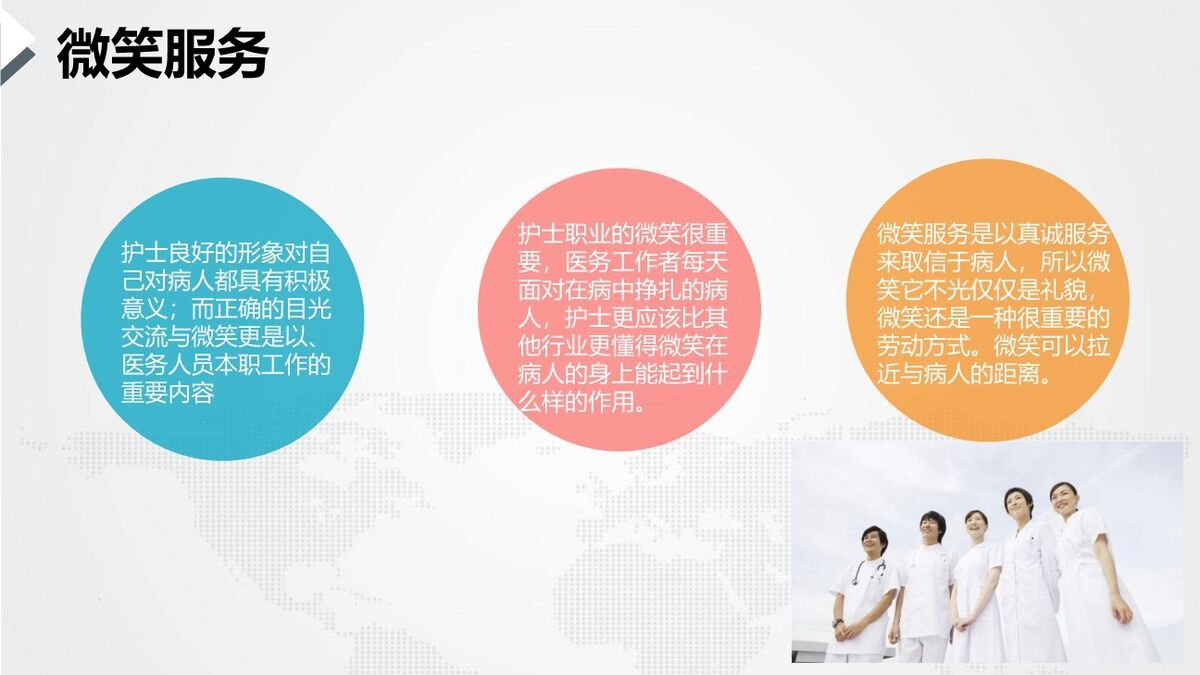 微笑服务

护士良好的形象对自己对病人都具有积极意义；而正确的目光交流与微笑更是以、医务人员本职工作的重要内容

护士职业的微笑很重要，医务工作者每天面对在病中挣扎的病人，护士更应该比其他行业更懂得微笑在病人的身上能起到什么样的作用。

微笑服务是以真诚服务来取信于病人，所以微笑它不光仅仅是礼貌，微笑还是一种很重要的劳动方式。微笑可以拉近与病人的距离。